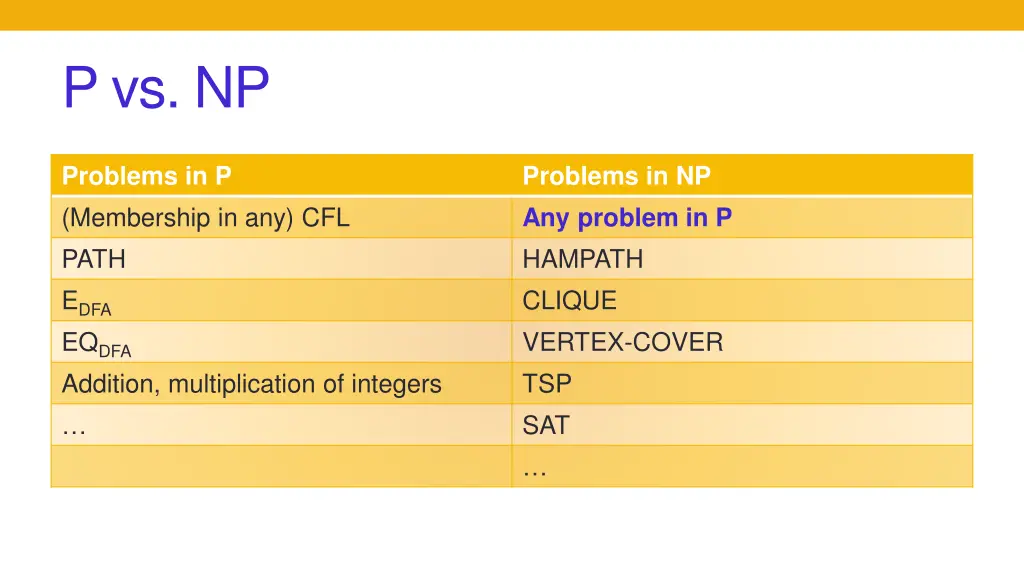 P vs. NP

| Problems in P | Problems in NP |
|---|---|
| (Membership in any) CFL | Any problem in P |
| PATH | HAMPATH |
| $E_{DFA}$ | CLIQUE |
| $EQ_{DFA}$ | VERTEX-COVER |
| Addition, multiplication of integers | TSP |
| … | SAT |
| | … |